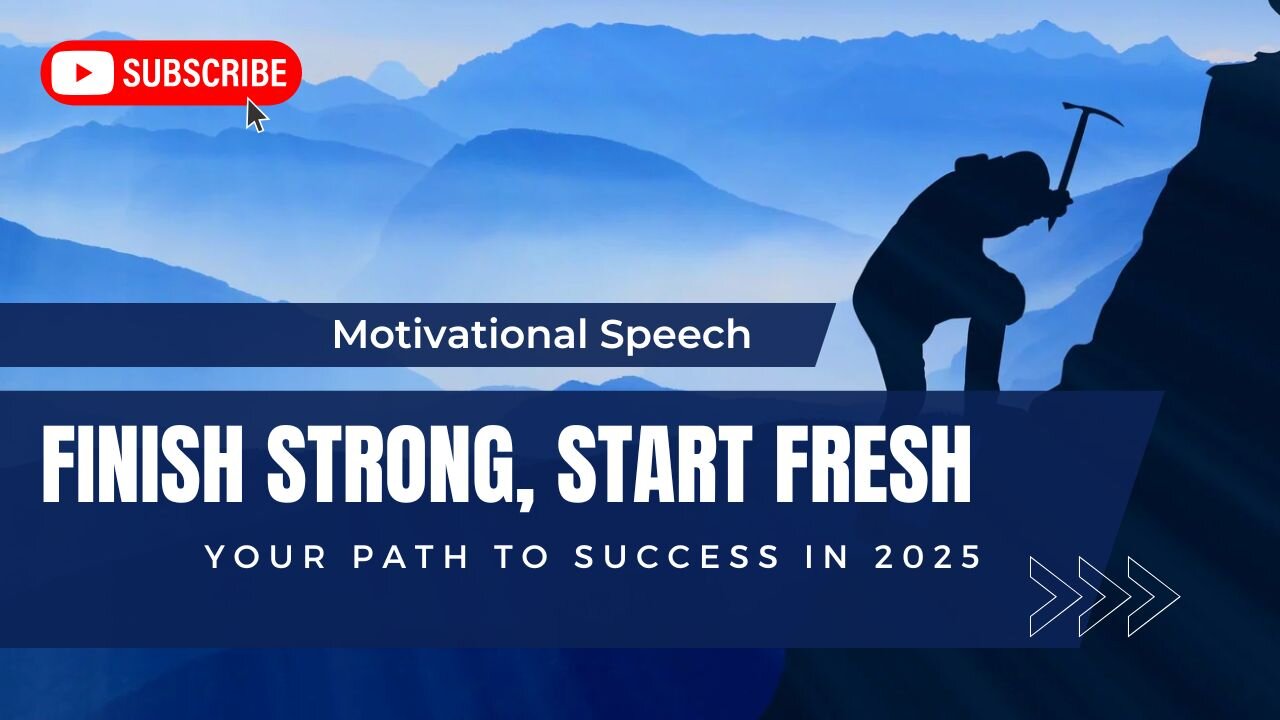 SUBSCRIBE

Motivational Speech

FINISH STRONG, START FRESH

YOUR PATH TO SUCCESS IN 2025